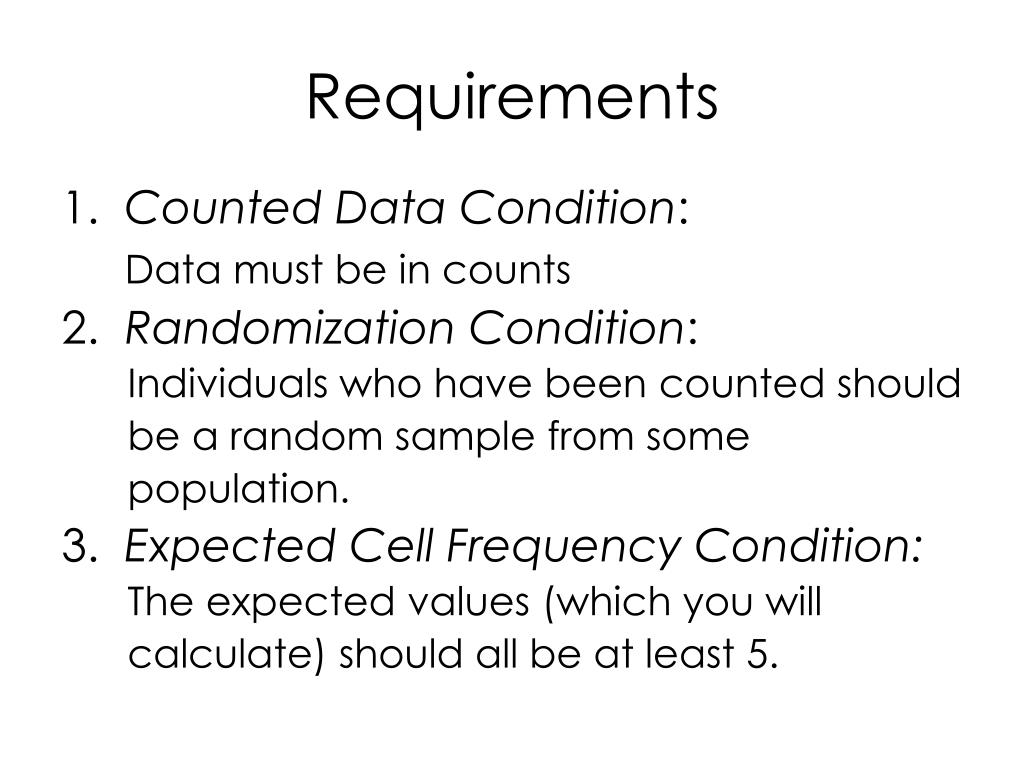 Requirements

1. Counted Data Condition:
Data must be in counts

2. Randomization Condition:
Individuals who have been counted should be a random sample from some population.

3. Expected Cell Frequency Condition:
The expected values (which you will calculate) should all be at least 5.